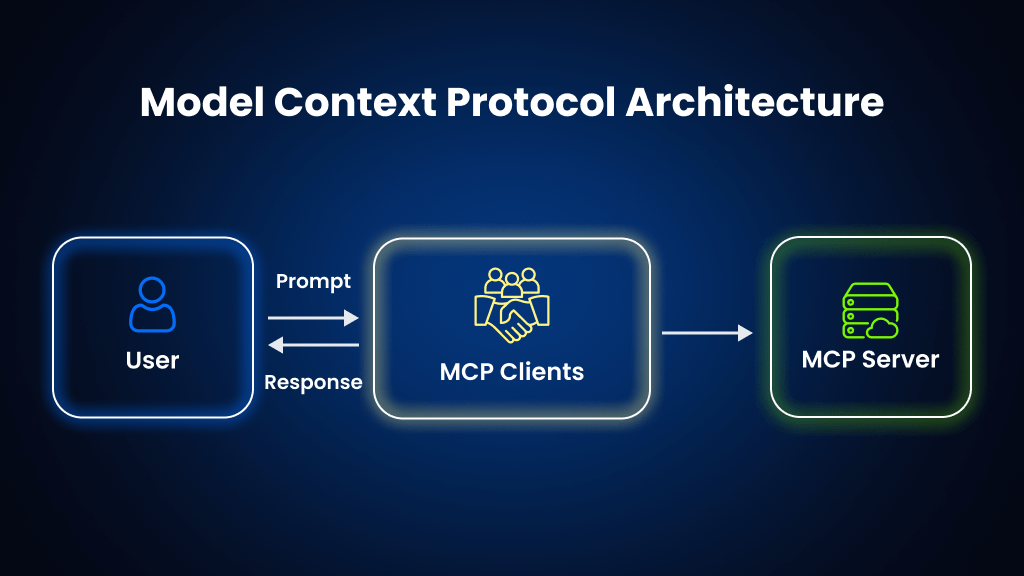 Model Context Protocol Architecture

User

Prompt

Response

MCP Clients

MCP Server